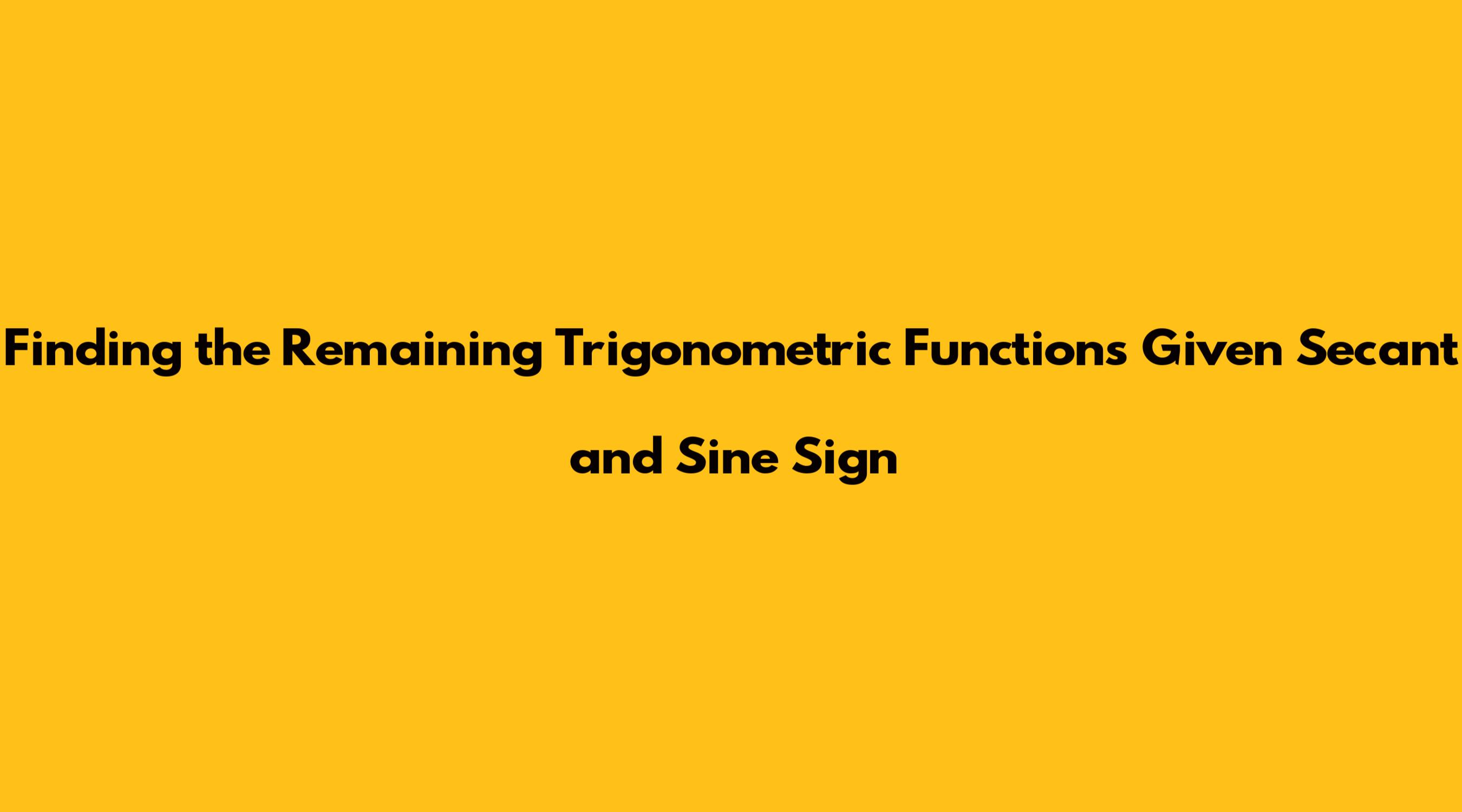 Finding the Remaining Trigonometric Functions Given Secant and Sine Sign